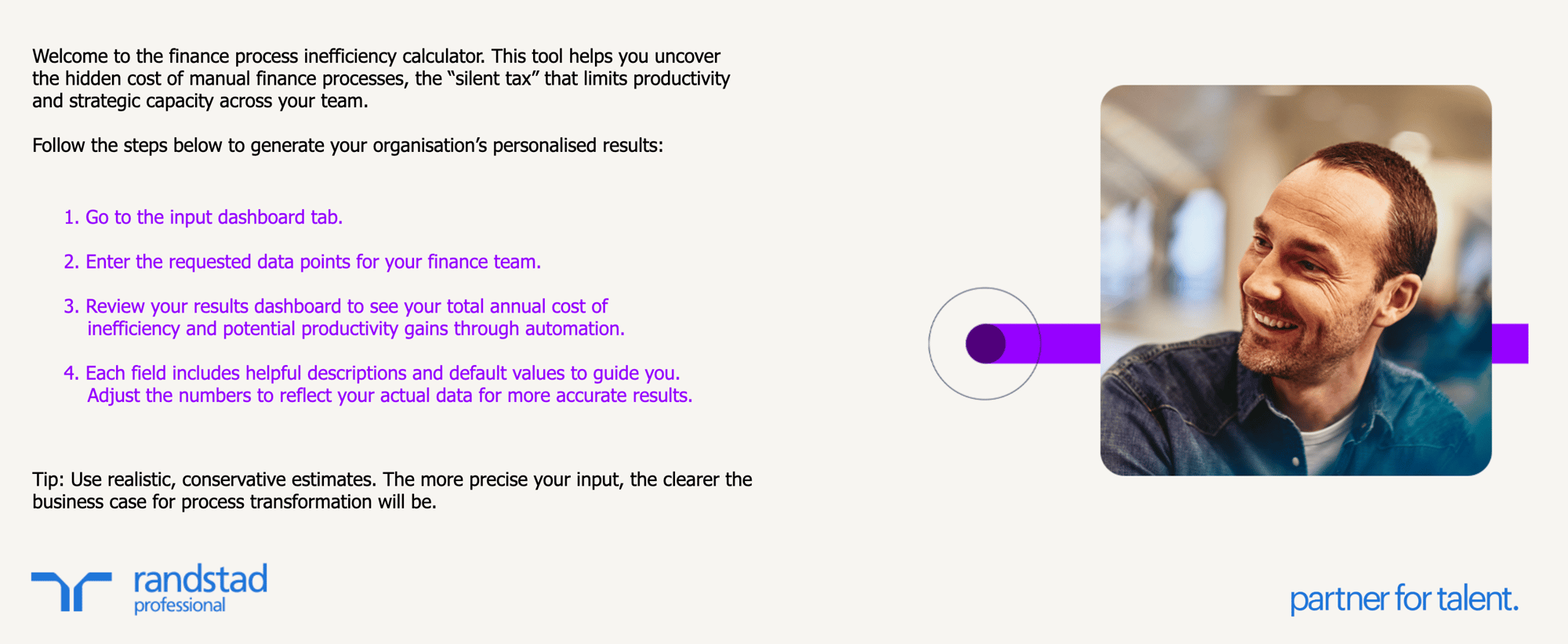 Welcome to the finance process inefficiency calculator. This tool helps you uncover the hidden cost of manual finance processes, the “silent tax” that limits productivity and strategic capacity across your team.

Follow the steps below to generate your organisation’s personalised results:

1. Go to the input dashboard tab.

2. Enter the requested data points for your finance team.

3. Review your results dashboard to see your total annual cost of inefficiency and potential productivity gains through automation.

4. Each field includes helpful descriptions and default values to guide you. Adjust the numbers to reflect your actual data for more accurate results.

Tip: Use realistic, conservative estimates. The more precise your input, the clearer the business case for process transformation will be.

randstad
professional

partner for talent.